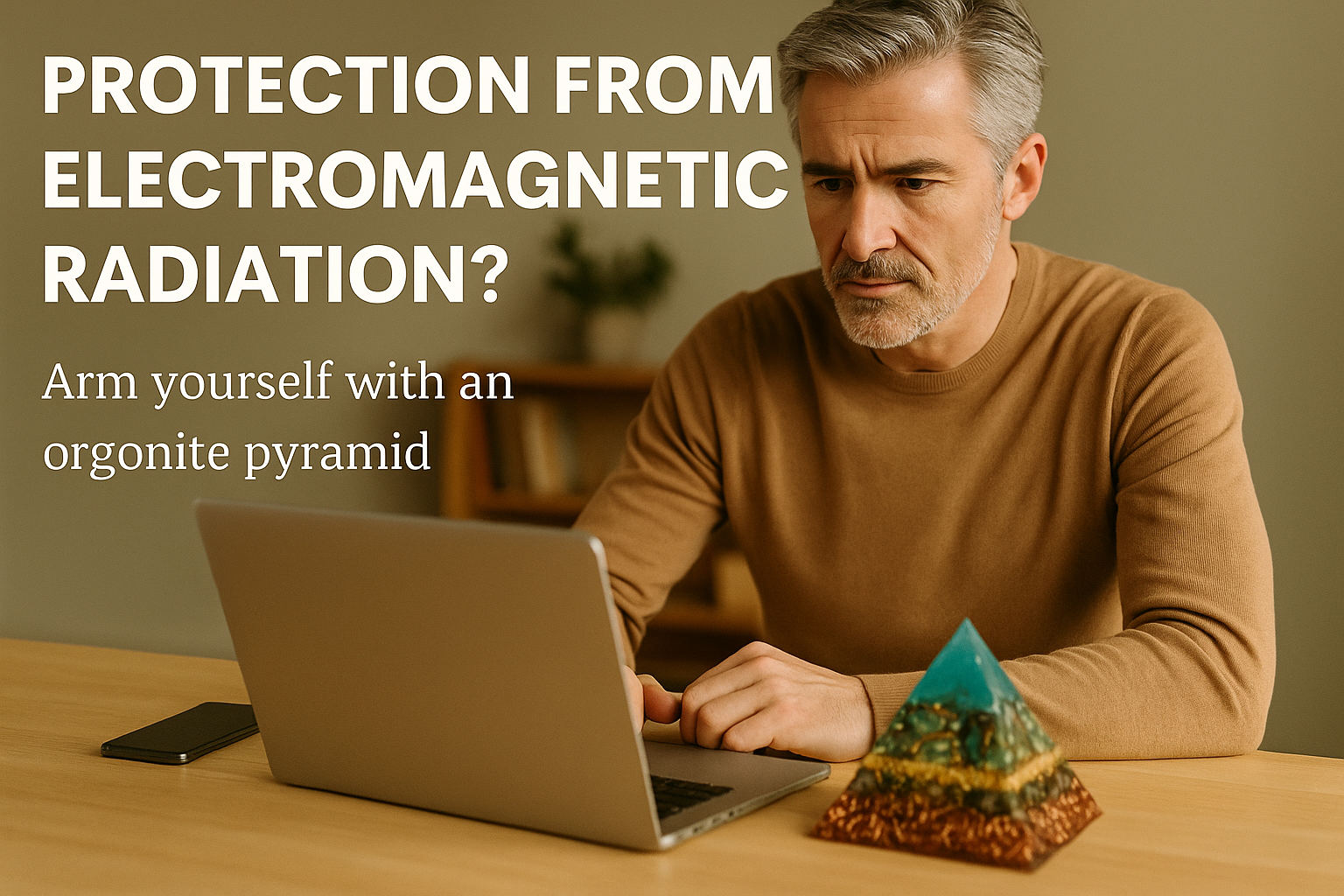 PROTECTION FROM ELECTROMAGNETIC RADIATION?

Arm yourself with an orgonite pyramid